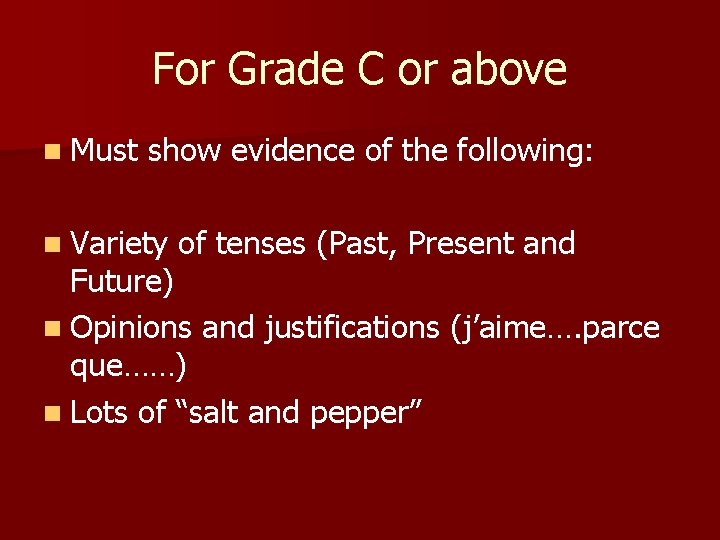 For Grade C or above

Must show evidence of the following:

Variety of tenses (Past, Present and Future)

Opinions and justifications (j’aime….parce que……)

Lots of “salt and pepper”